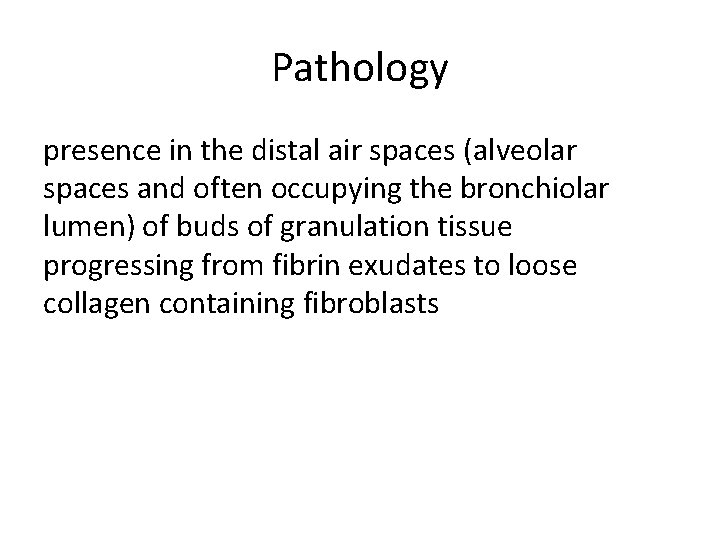 Pathology

presence in the distal air spaces (alveolar spaces and often occupying the bronchiolar lumen) of buds of granulation tissue progressing from fibrin exudates to loose collagen containing fibroblasts